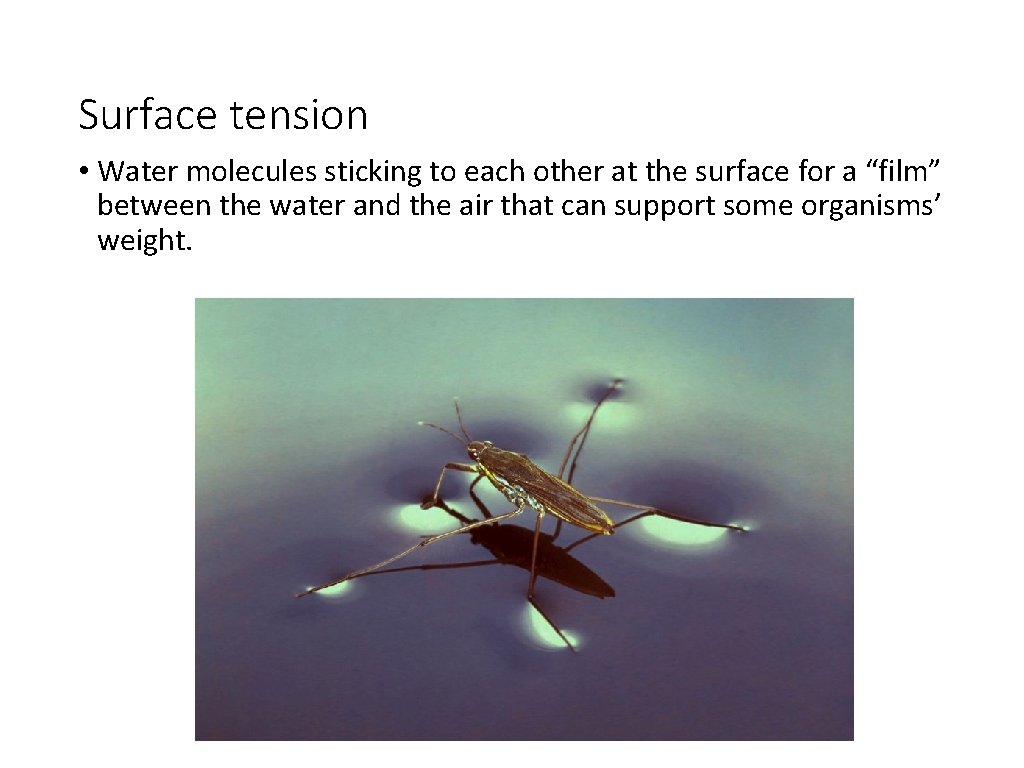 Surface tension

• Water molecules sticking to each other at the surface for a “film” between the water and the air that can support some organisms’ weight.